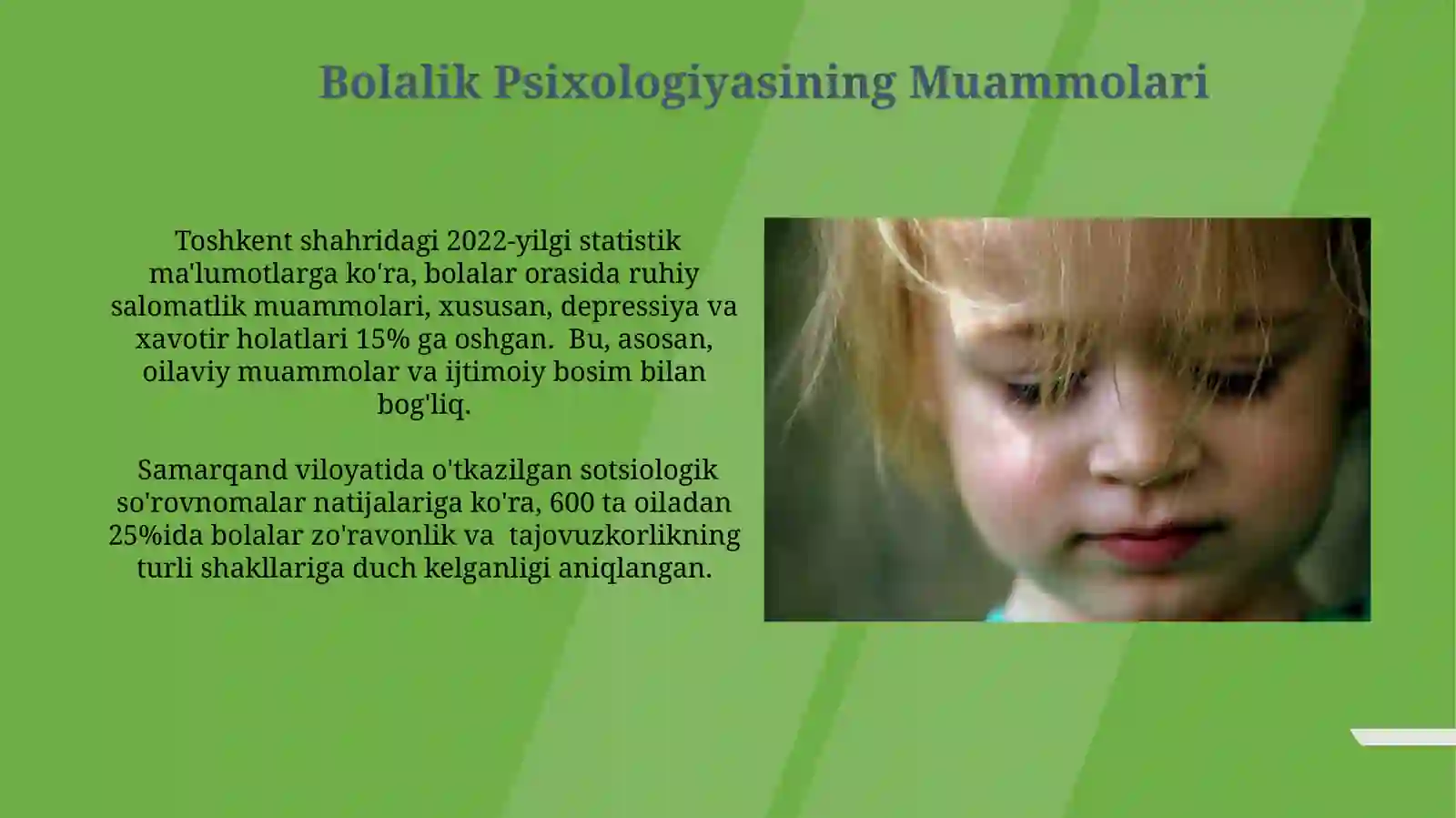 Bolalik Psixologiyasining Muammolari

Toshkent shahridagi 2022-yilgi statistik ma'lumotlarga ko'ra, bolalar orasida ruhiy salomatlik muammolari, xususan, depressiya va xavotir holatlari 15% ga oshgan. Bu, asosan, oilaviy muammolar va ijtimoiy bosim bilan bog'liq.

Samarqand viloyatida o'tkazilgan sotsiologik so'rovnomalar natijalariga ko'ra, 600 ta oiladan 25%ida bolalar zo'ravonlik va tajovuzkorlikning turli shakllariga duch kelganligi aniqlangan.